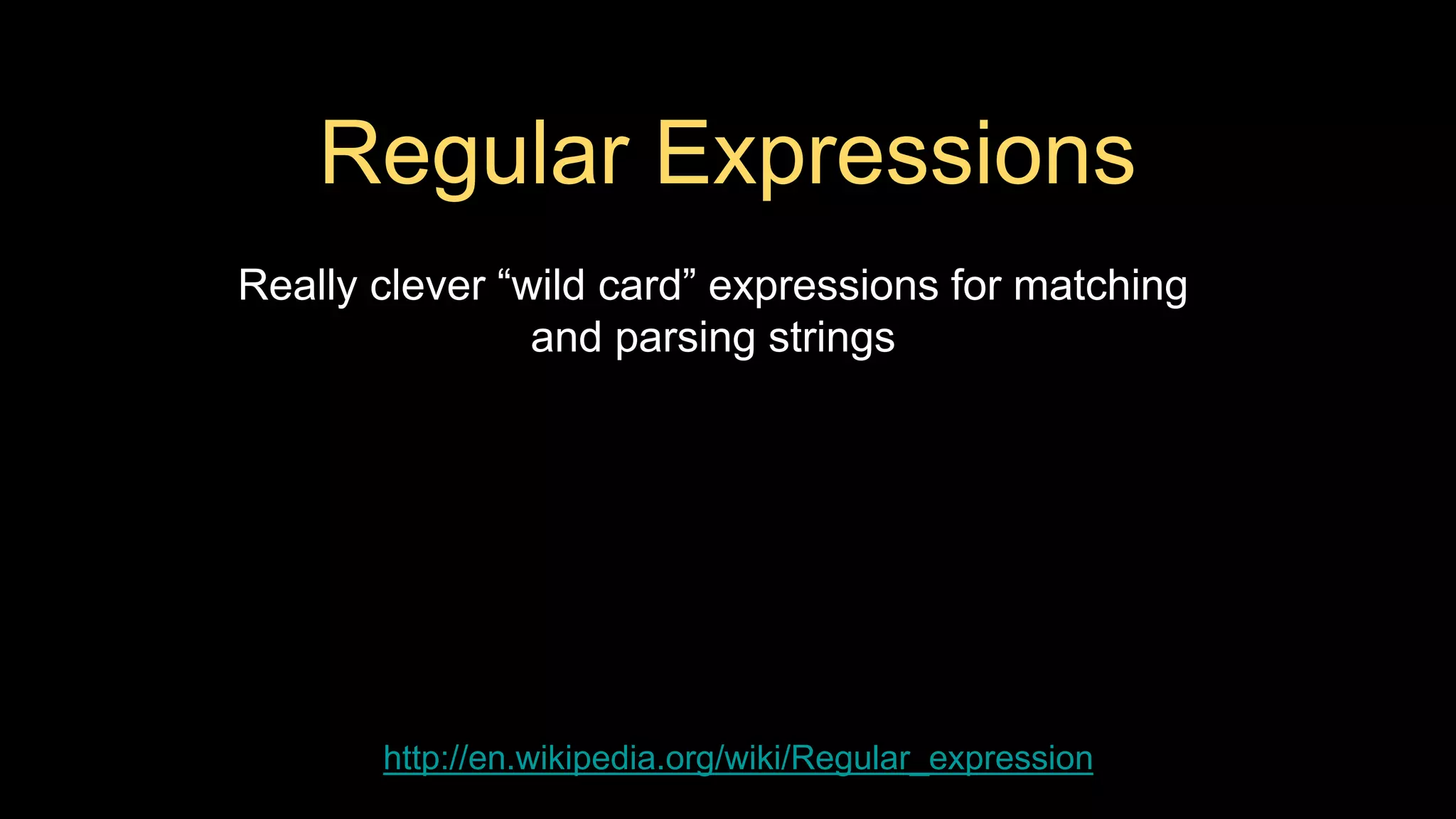 Regular Expressions

Really clever “wild card” expressions for matching and parsing strings

http://en.wikipedia.org/wiki/Regular_expression